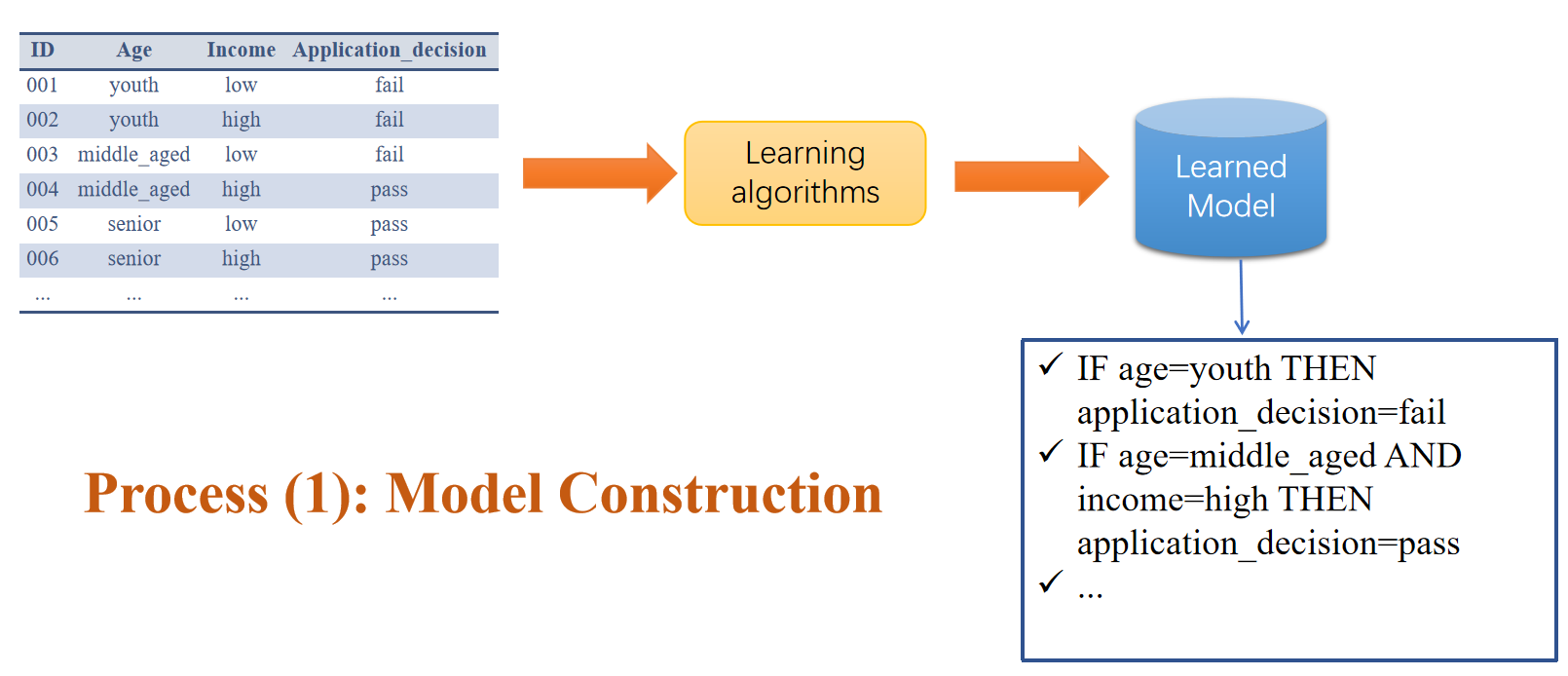 | ID | Age | Income | Application_decision |
|---|---|---|---|
| 001 | youth | low | fail |
| 002 | youth | high | fail |
| 003 | middle_aged | low | fail |
| 004 | middle_aged | high | pass |
| 005 | senior | low | pass |
| 006 | senior | high | pass |
| ... | ... | ... | ... |

Learning algorithms

Learned Model

✓ IF age=youth THEN application_decision=fail
✓ IF age=middle_aged AND income=high THEN application_decision=pass
✓ ...

Process (1): Model Construction